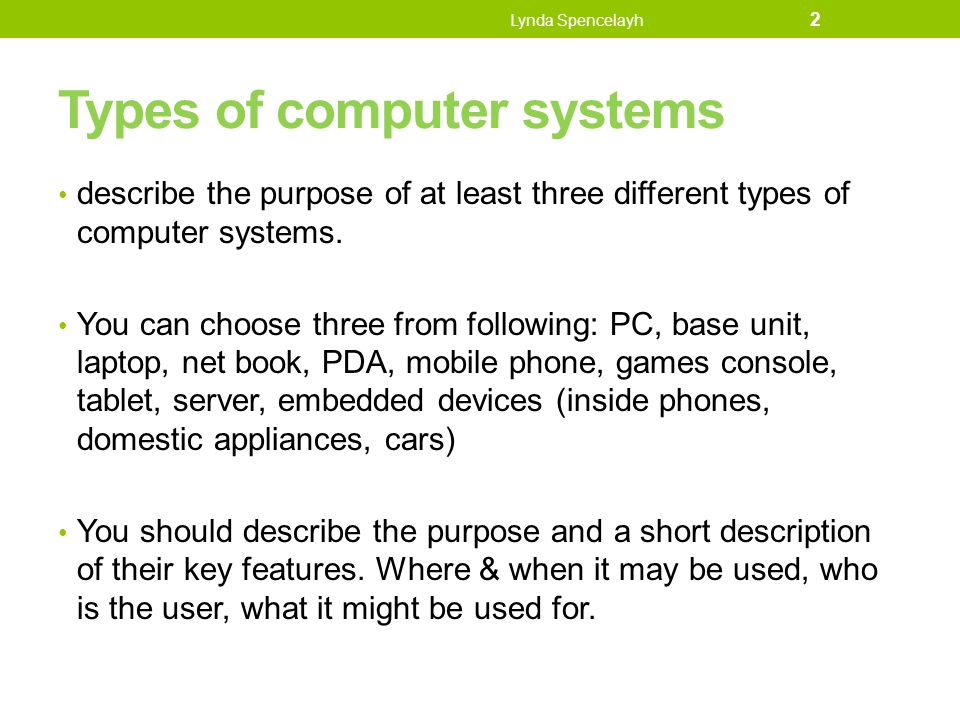 Lynda Spencelayh 2

Types of computer systems

• describe the purpose of at least three different types of computer systems.

• You can choose three from following: PC, base unit, laptop, net book, PDA, mobile phone, games console, tablet, server, embedded devices (inside phones, domestic appliances, cars)

• You should describe the purpose and a short description of their key features. Where & when it may be used, who is the user, what it might be used for.